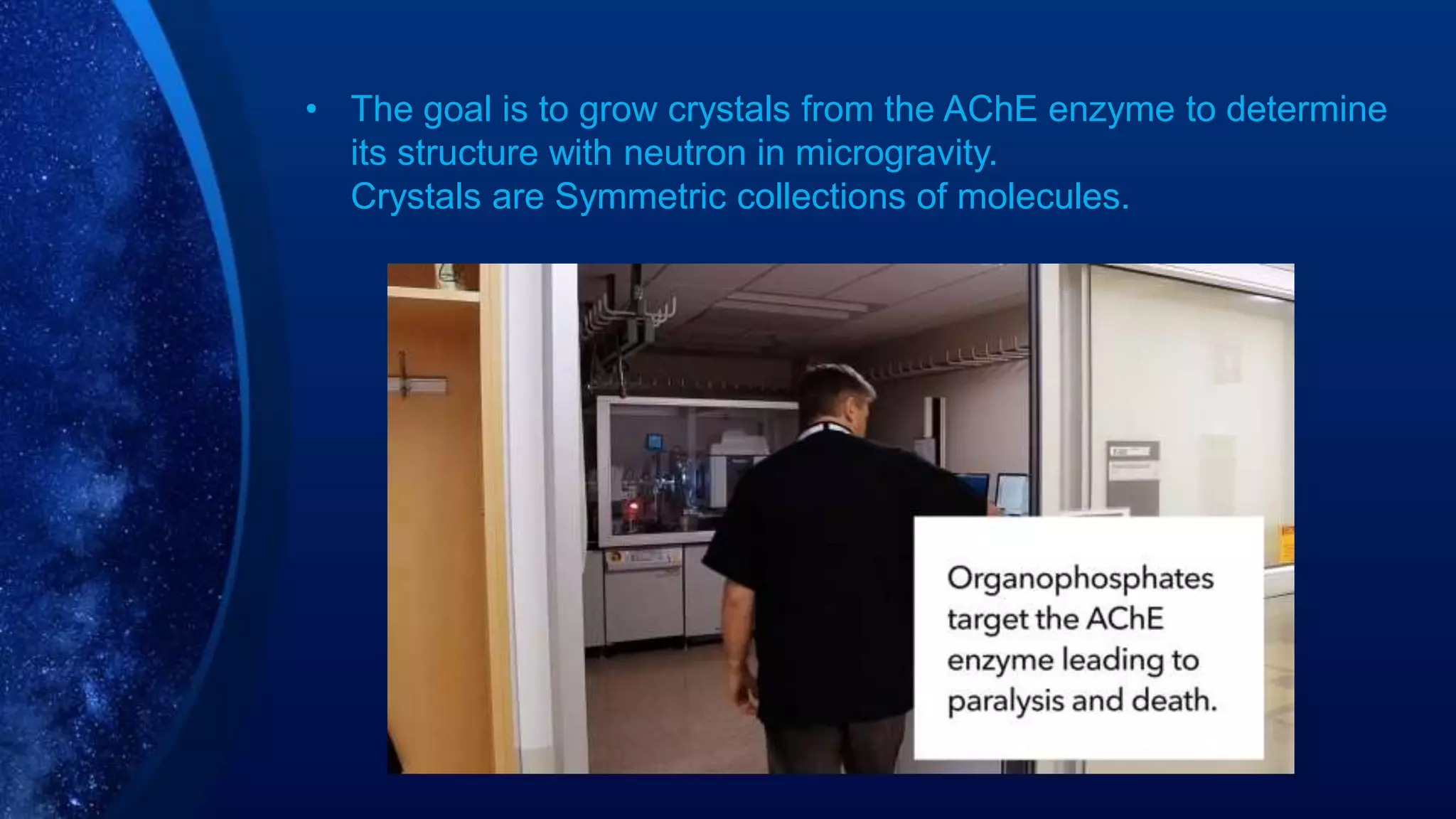 • The goal is to grow crystals from the AChE enzyme to determine its structure with neutron in microgravity.
Crystals are Symmetric collections of molecules.

Organophosphates target the AChE enzyme leading to paralysis and death.